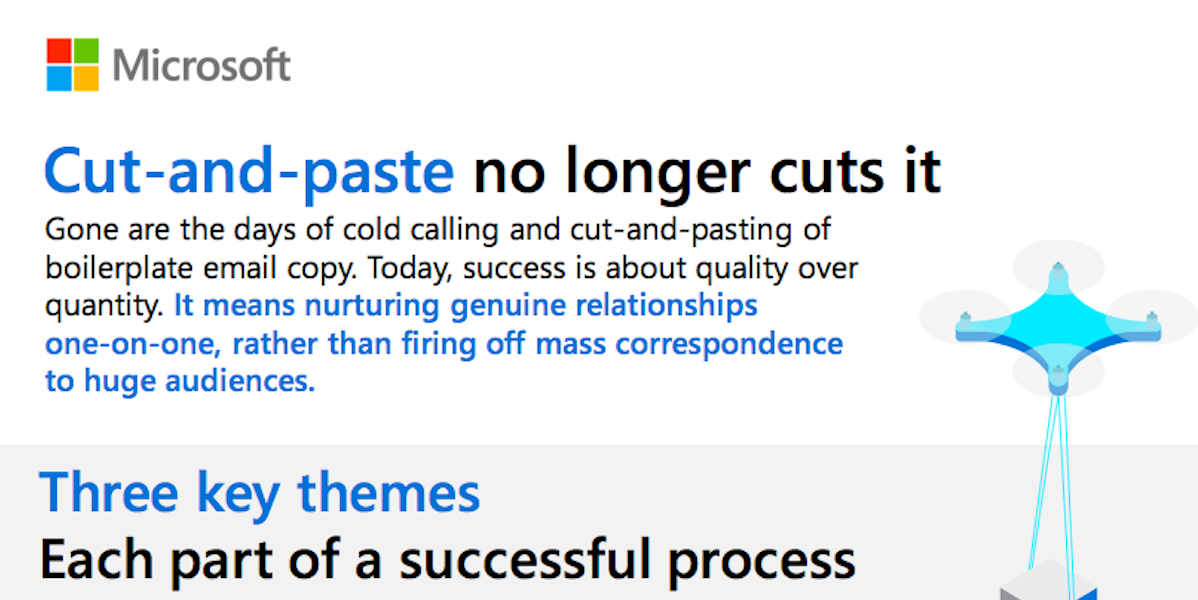 Microsoft

Cut-and-paste no longer cuts it

Gone are the days of cold calling and cut-and-pasting of boilerplate email copy. Today, success is about quality over quantity. It means nurturing genuine relationships one-on-one, rather than firing off mass correspondence to huge audiences.

Three key themes

Each part of a successful process